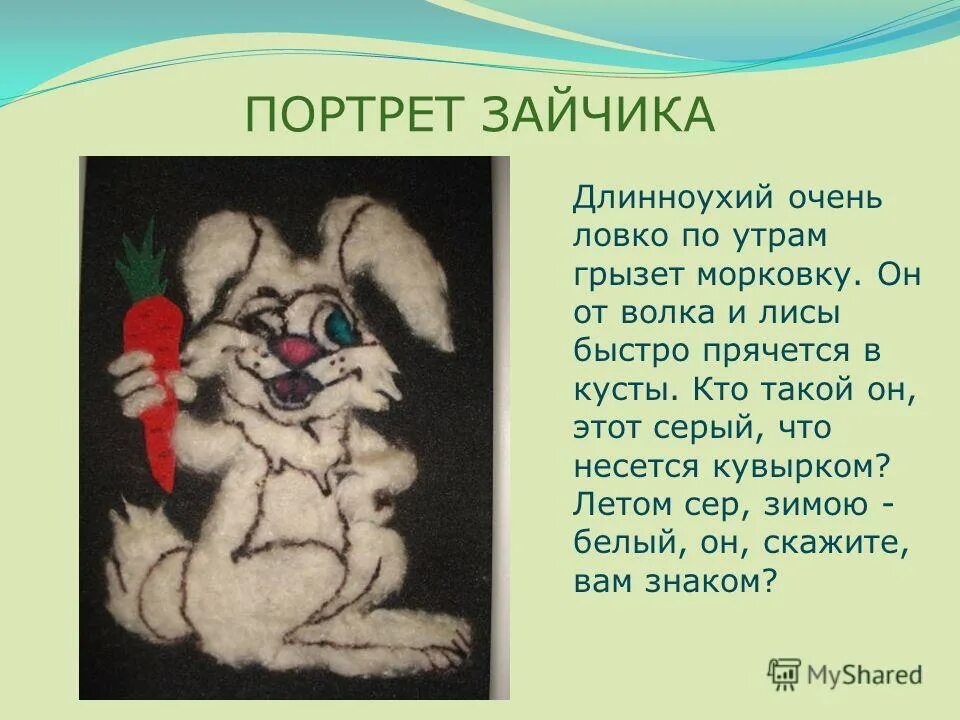 ПОРТРЕТ ЗАЙЧИКА

Длинноухий очень ловко по утрам грызет морковку. Он от волка и лисы быстро прячется в кусты. Кто такой он, этот серый, что несется кувырком? Летом сер, зимою - белый, он, скажите, вам знаком?

MyShared